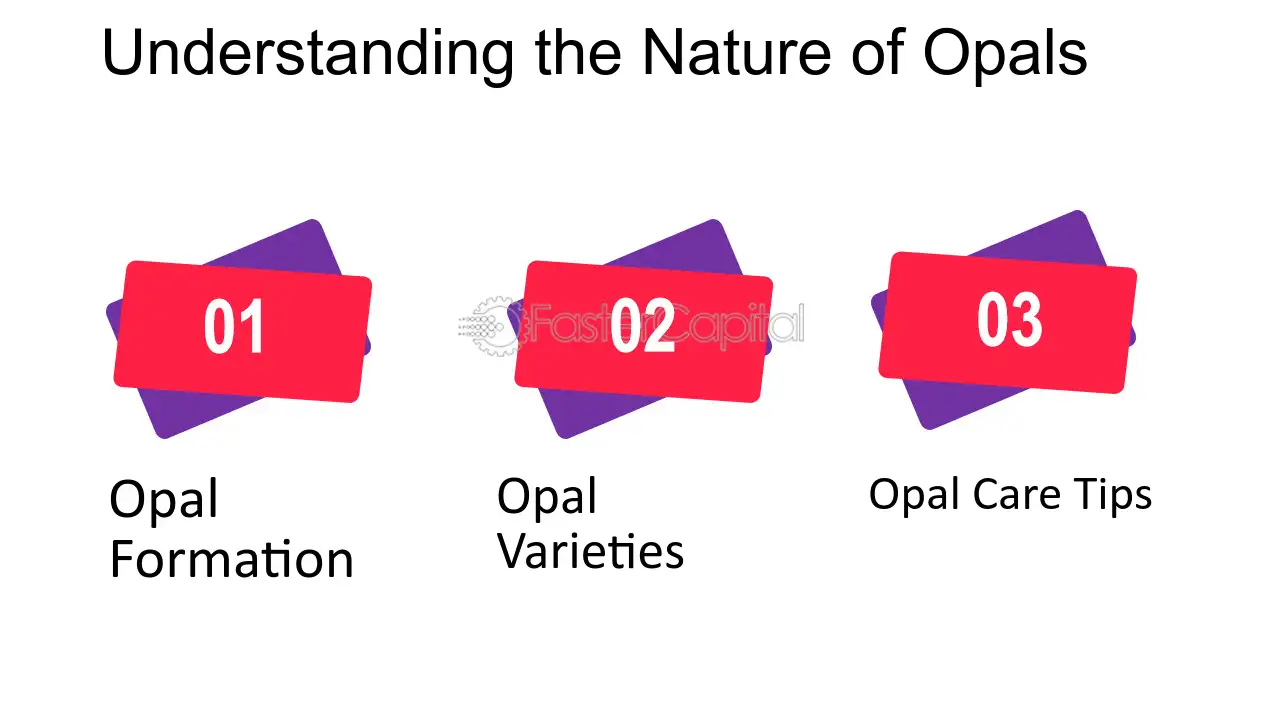 Understanding the Nature of Opals

01

Opal Formation

02

Opal Varieties

03

Opal Care Tips

FasterCapital